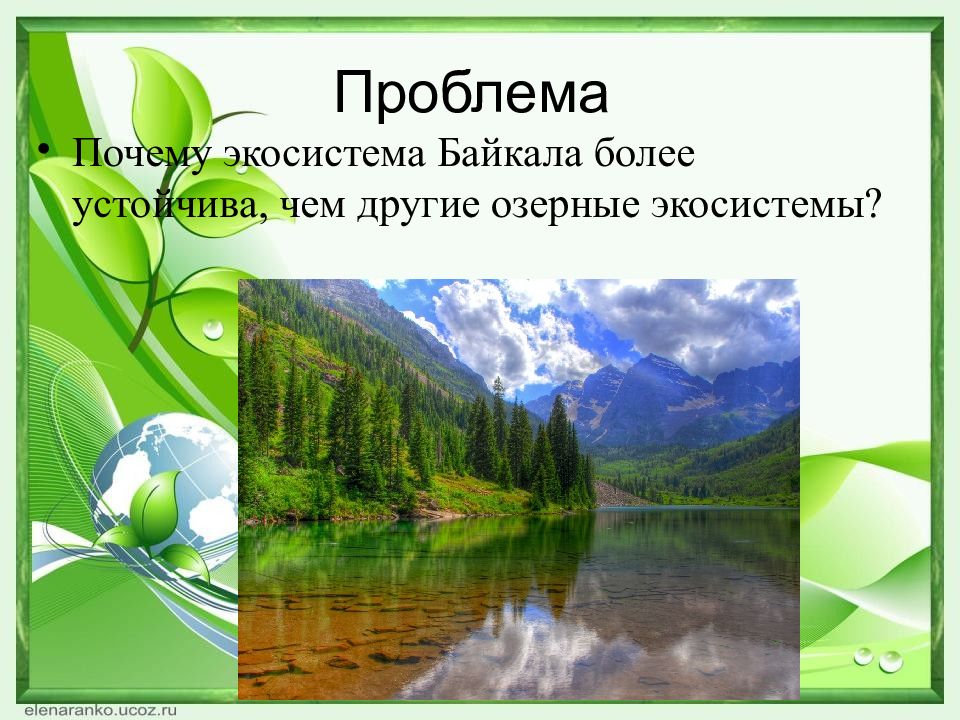 Проблема

• Почему экосистема Байкала более устойчива, чем другие озерные экосистемы?

elenaranko.ucoz.ru